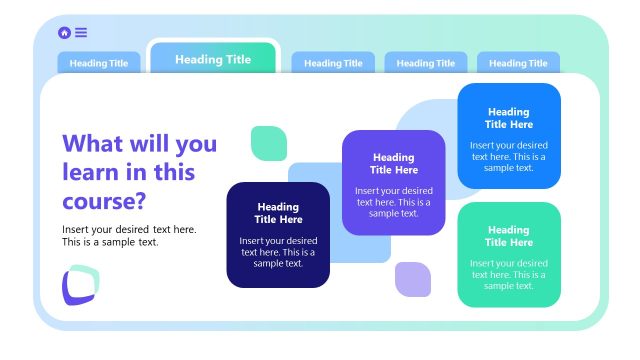 Heading Title

Heading Title

Heading Title

Heading Title

Heading Title

What will you learn in this course?

Insert your desired text here. This is a sample text.

Heading Title Here

Insert your desired text here. This is a sample text.

Heading Title Here

Insert your desired text here. This is a sample text.

Heading Title Here

Insert your desired text here. This is a sample text.

Heading Title Here

Insert your desired text here. This is a sample text.